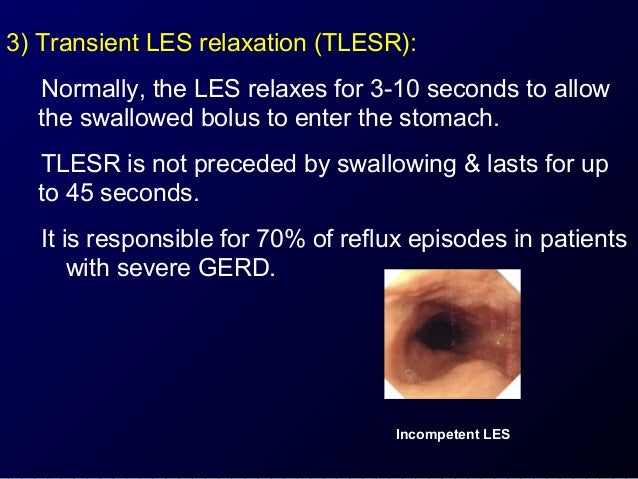 3) Transient LES relaxation (TLESR):

Normally, the LES relaxes for 3-10 seconds to allow the swallowed bolus to enter the stomach.

TLESR is not preceded by swallowing & lasts for up to 45 seconds.

It is responsible for 70% of reflux episodes in patients with severe GERD.

Incompetent LES